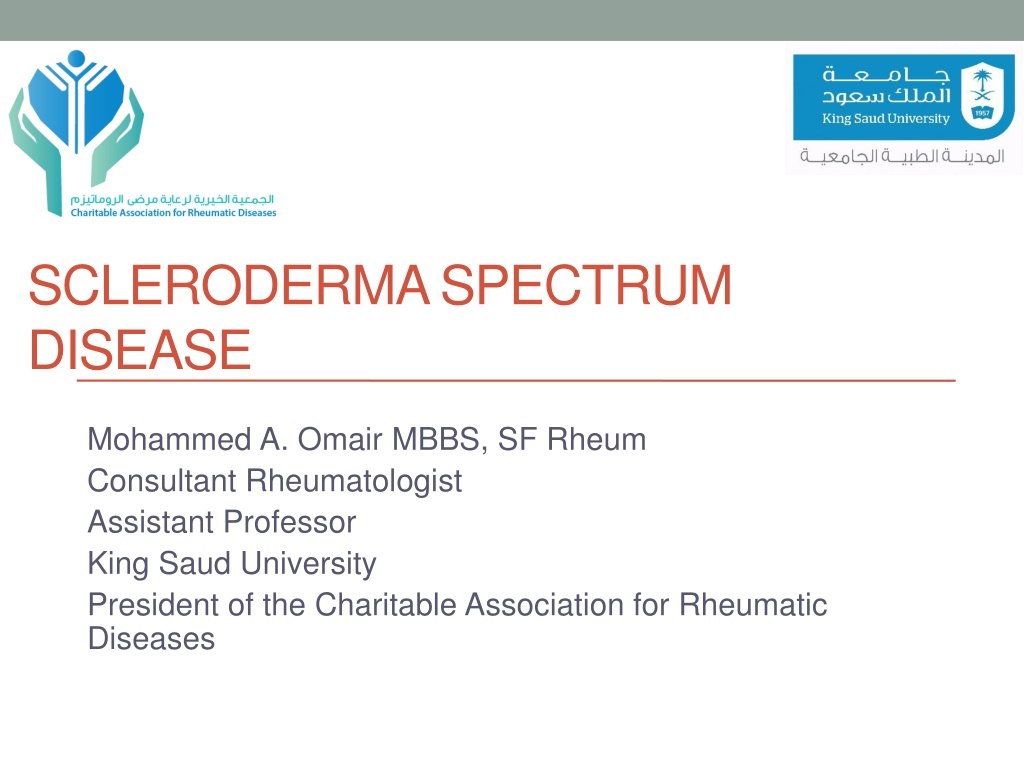 الجمعية الخيرية لرعاية مرضى الروماتيزم
Charitable Association for Rheumatic Diseases

جامعة الملك سعود
King Saud University
1957
المدينة الطبية الجامعية

SCLERODERMA SPECTRUM DISEASE

Mohammed A. Omair MBBS, SF Rheum
Consultant Rheumatologist
Assistant Professor
King Saud University
President of the Charitable Association for Rheumatic Diseases